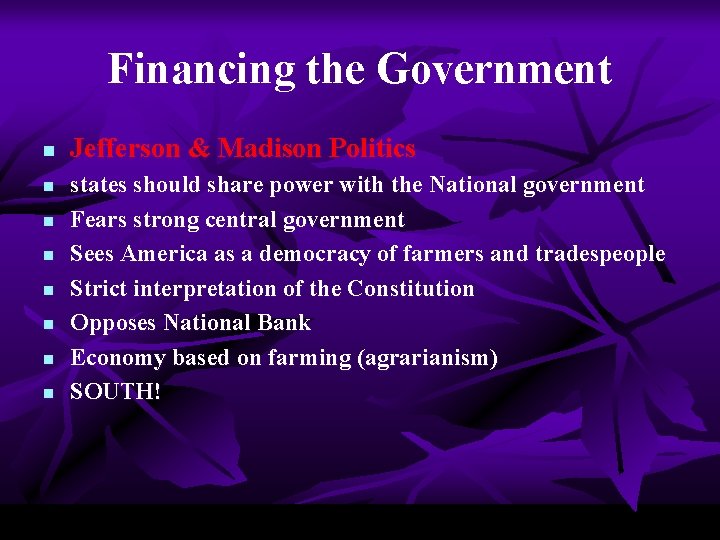 Financing the Government

- Jefferson & Madison Politics
- states should share power with the National government
- Fears strong central government
- Sees America as a democracy of farmers and tradespeople
- Strict interpretation of the Constitution
- Opposes National Bank
- Economy based on farming (agrarianism)
- SOUTH!